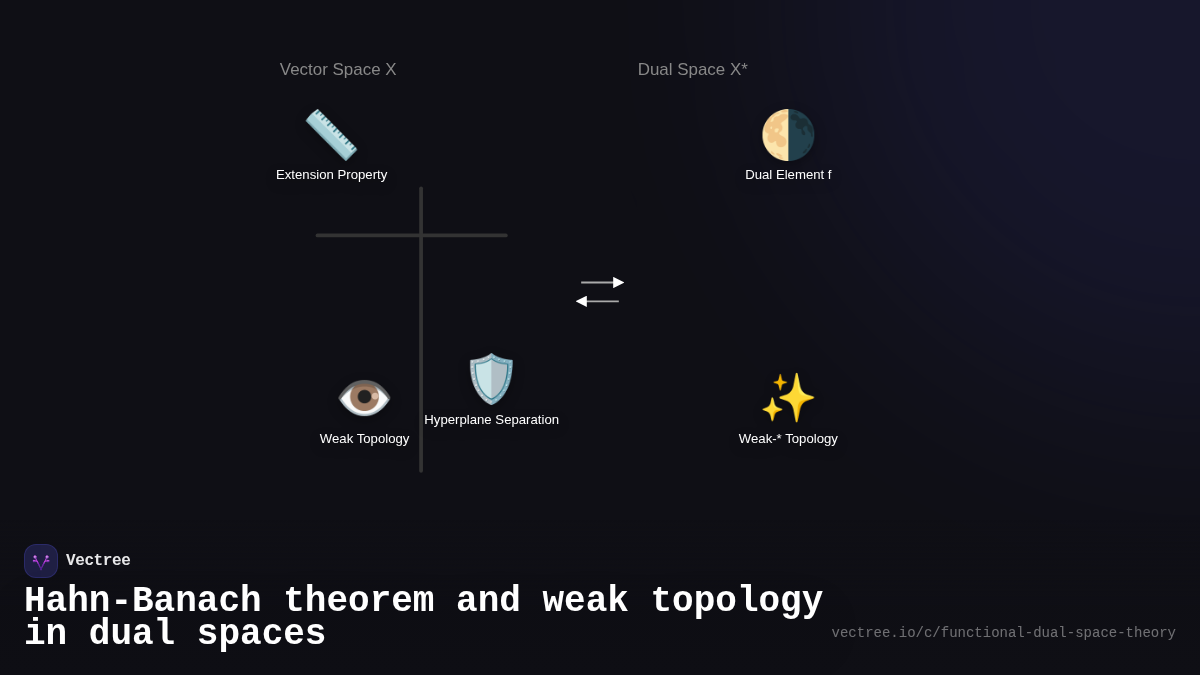 Vector Space X

Dual Space X*

Extension Property

Dual Element f

Weak Topology

Hyperplane Separation

Weak-* Topology

Vectree

Hahn-Banach theorem and weak topology in dual spaces

vectree.io/c/functional-dual-space-theory